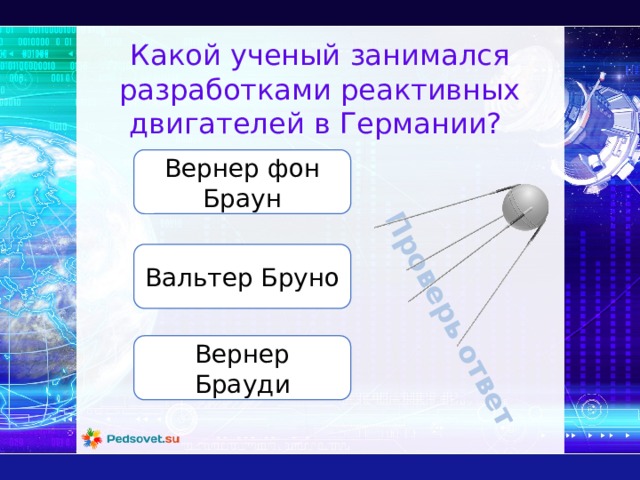 Какой ученый занимался разработками реактивных двигателей в Германии?

Вернер фон Браун

Вальтер Бруно

Вернер Брауди

Проверь ответ

Pedsovet.su